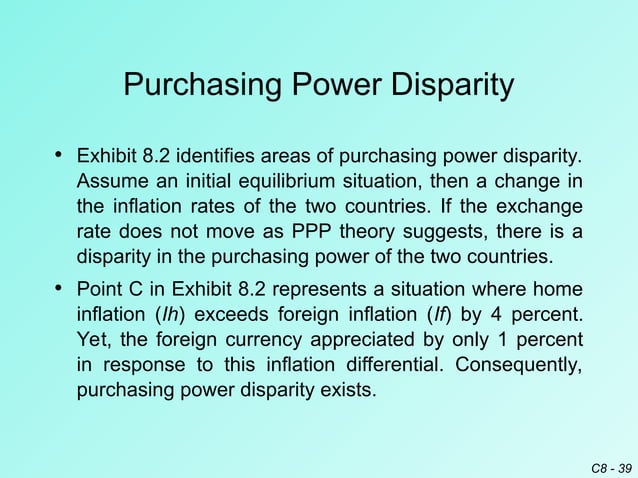 Purchasing Power Disparity

• Exhibit 8.2 identifies areas of purchasing power disparity. Assume an initial equilibrium situation, then a change in the inflation rates of the two countries. If the exchange rate does not move as PPP theory suggests, there is a disparity in the purchasing power of the two countries.

• Point C in Exhibit 8.2 represents a situation where home inflation (Ih) exceeds foreign inflation (If) by 4 percent. Yet, the foreign currency appreciated by only 1 percent in response to this inflation differential. Consequently, purchasing power disparity exists.

C8 - 39